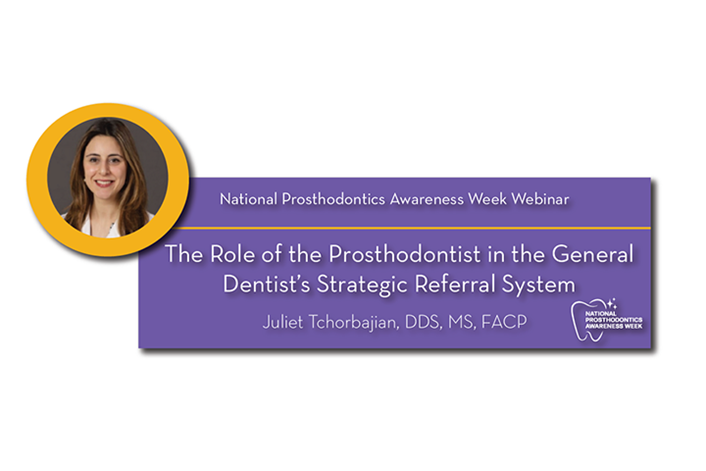 National Prosthodontics Awareness Week Webinar

The Role of the Prosthodontist in the General Dentist's Strategic Referral System

Juliet Tchorbajian, DDS, MS, FACP

NATIONAL PROSTHODONTICS AWARENESS WEEK